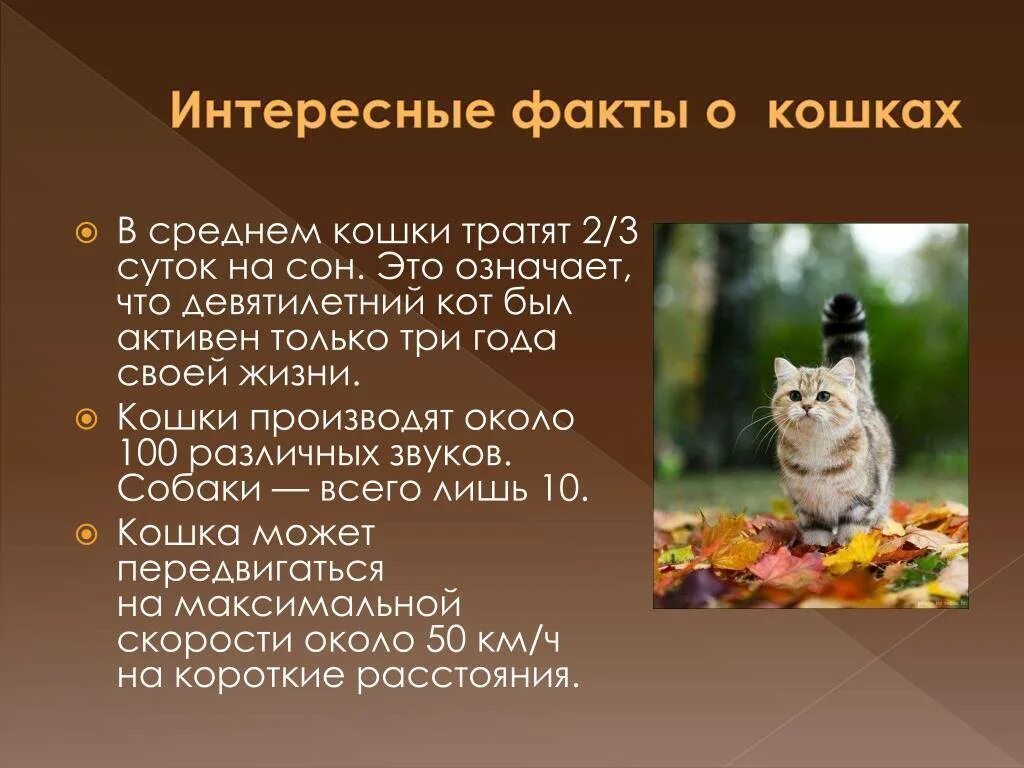 Интересные факты о кошках

В среднем кошки тратят 2/3 суток на сон. Это означает, что девятилетний кот был активен только три года своей жизни.

Кошки производят около 100 различных звуков. Собаки — всего лишь 10.

Кошка может передвигаться на максимальной скорости около 50 км/ч на короткие расстояния.